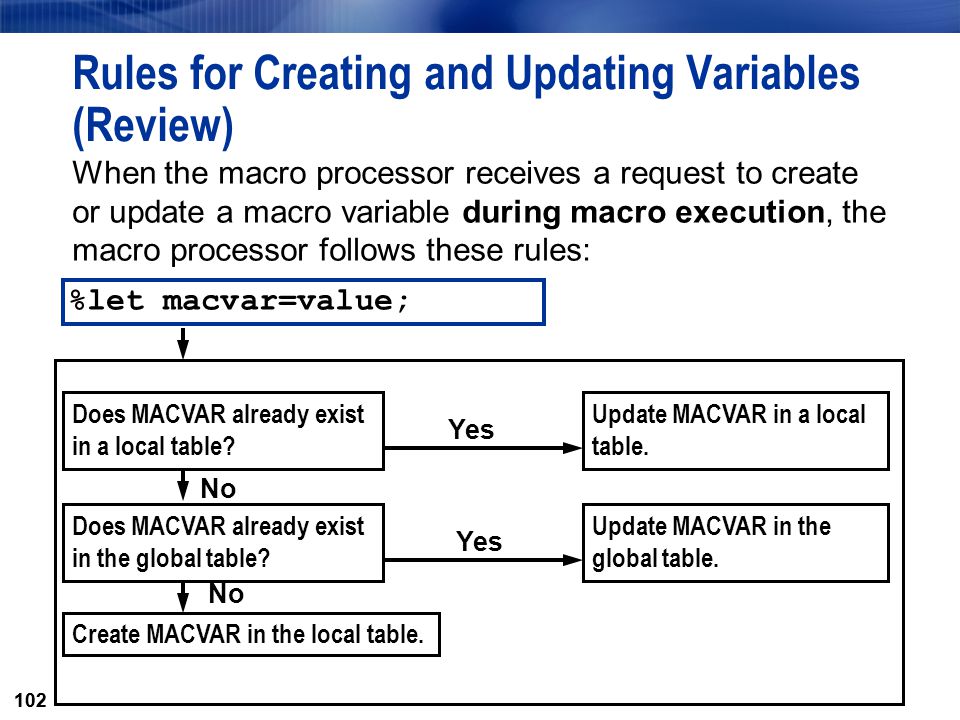 Rules for Creating and Updating Variables (Review)

When the macro processor receives a request to create or update a macro variable **during macro execution**, the macro processor follows these rules:

%let macvar=value;

Does MACVAR already exist in a local table?

Yes

Update MACVAR in a local table.

No

Does MACVAR already exist in the global table?

Yes

Update MACVAR in the global table.

No

Create MACVAR in the local table.

102